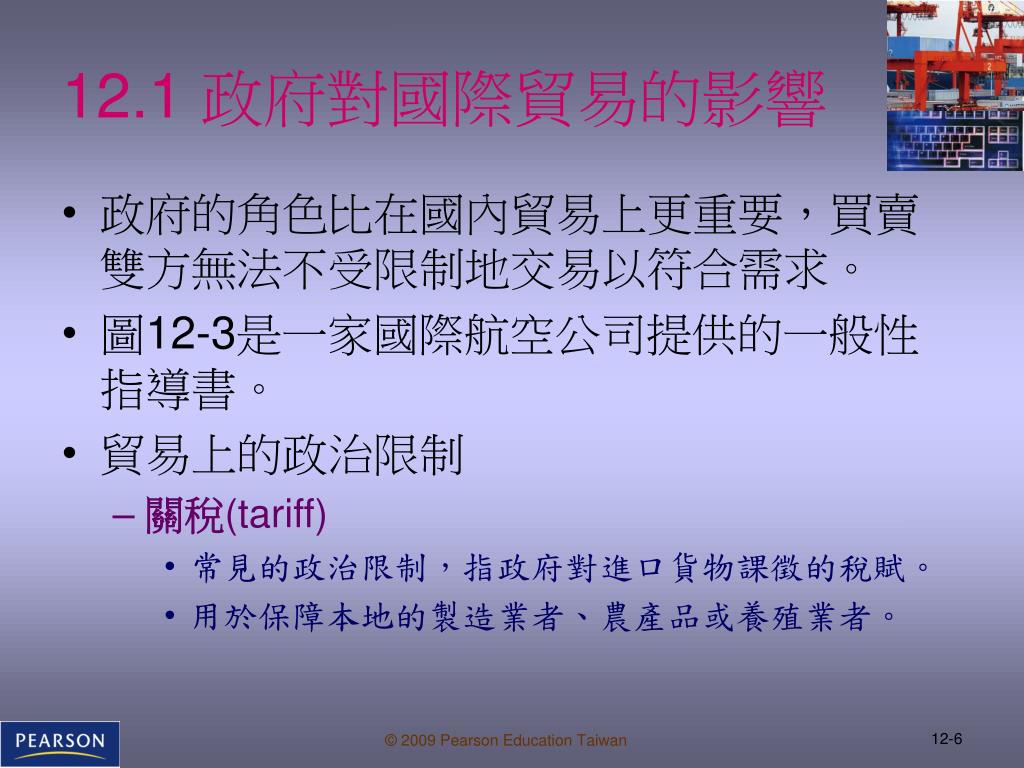 12.1 政府對國際貿易的影響

• 政府的角色比在國內貿易上更重要，買賣雙方無法不受限制地交易以符合需求。

• 圖12-3是一家國際航空公司提供的一般性指導書。

• 貿易上的政治限制

– 關稅(tariff)

• 常見的政治限制，指政府對進口貨物課徵的稅賦。

• 用於保障本地的製造業者、農產品或養殖業者。

PEARSON

© 2009 Pearson Education Taiwan

12-6